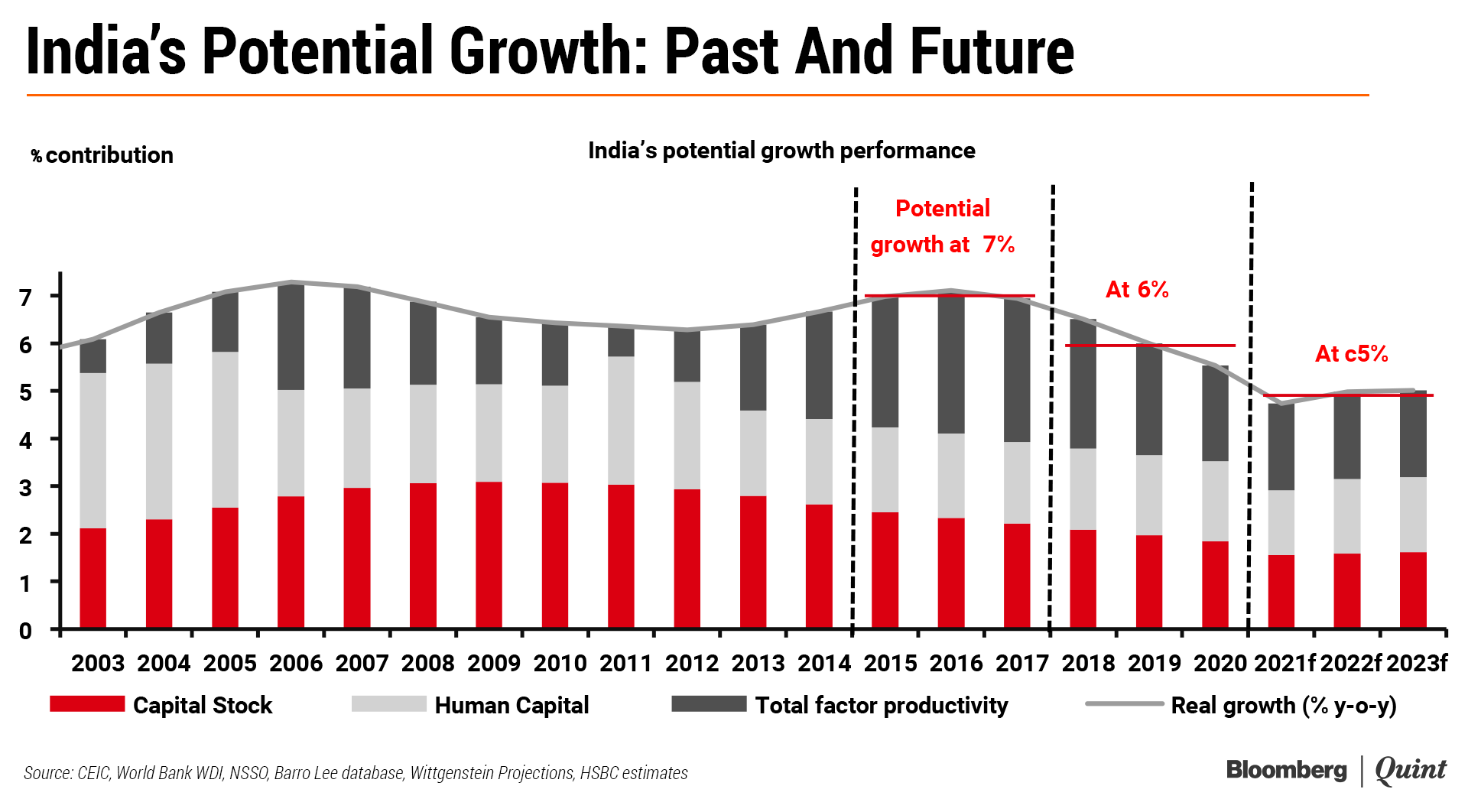 India's Potential Growth: Past And Future

% contribution

India's potential growth performance

Potential growth at 7%

At 6%

At c5%

7
6
5
4
3
2
1
0

2003 2004 2005 2006 2007 2008 2009 2010 2011 2012 2013 2014 2015 2016 2017 2018 2019 2020 2021f 2022f 2023f

Capital Stock
Human Capital
Total factor productivity
Real growth (% y-o-y)

Source: CEIC, World Bank WDI, NSSO, Barro Lee database, Wittgenstein Projections, HSBC estimates

Bloomberg | Quint